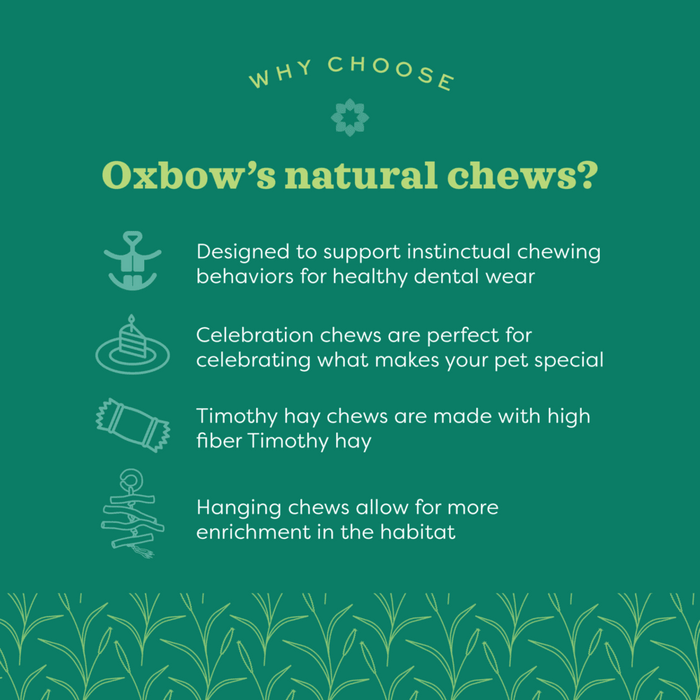 WHY CHOOSE

Oxbow's natural chews?

Designed to support instinctual chewing behaviors for healthy dental wear

Celebration chews are perfect for celebrating what makes your pet special

Timothy hay chews are made with high fiber Timothy hay

Hanging chews allow for more enrichment in the habitat